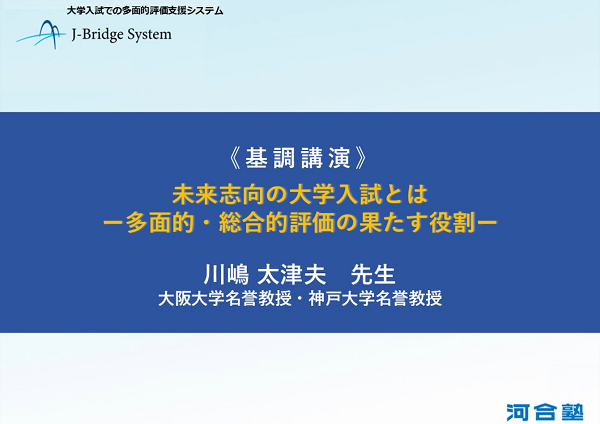 大学入試での多面的評価支援システム
J-Bridge System

《基調講演》

未来志向の大学入試とは
ー多面的・総合的評価の果たす役割ー

川嶋 太津夫　先生
大阪大学名誉教授・神戸大学名誉教授

河合塾